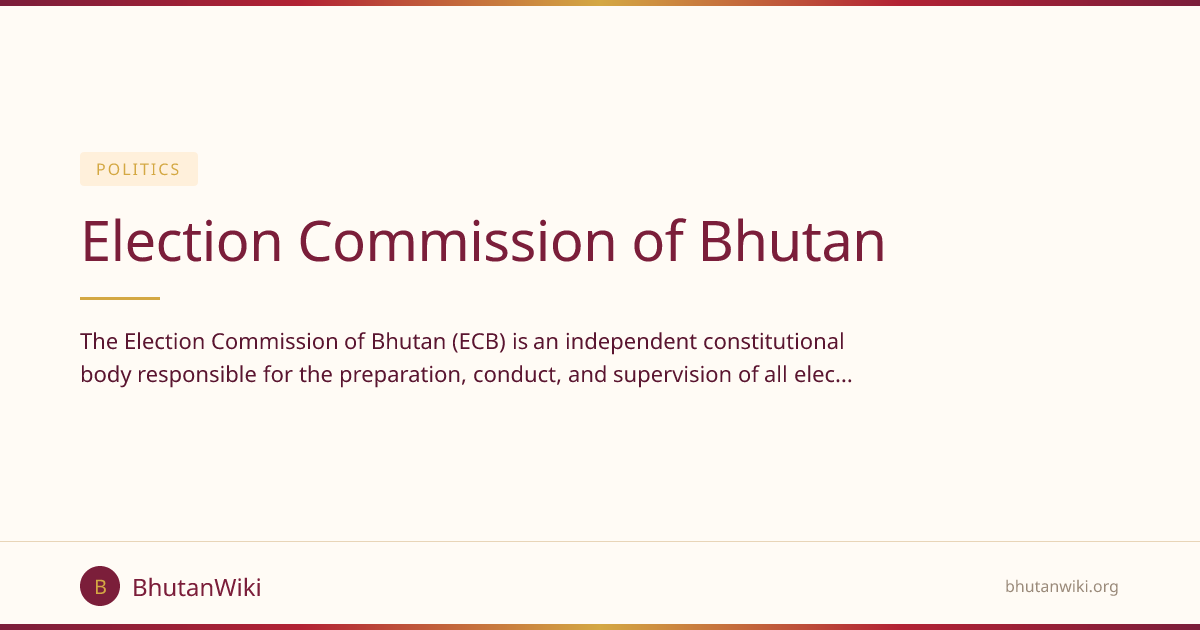 POLITICS

Election Commission of Bhutan

The Election Commission of Bhutan (ECB) is an independent constitutional body responsible for the preparation, conduct, and supervision of all elec...

B BhutanWiki

bhutanwiki.org